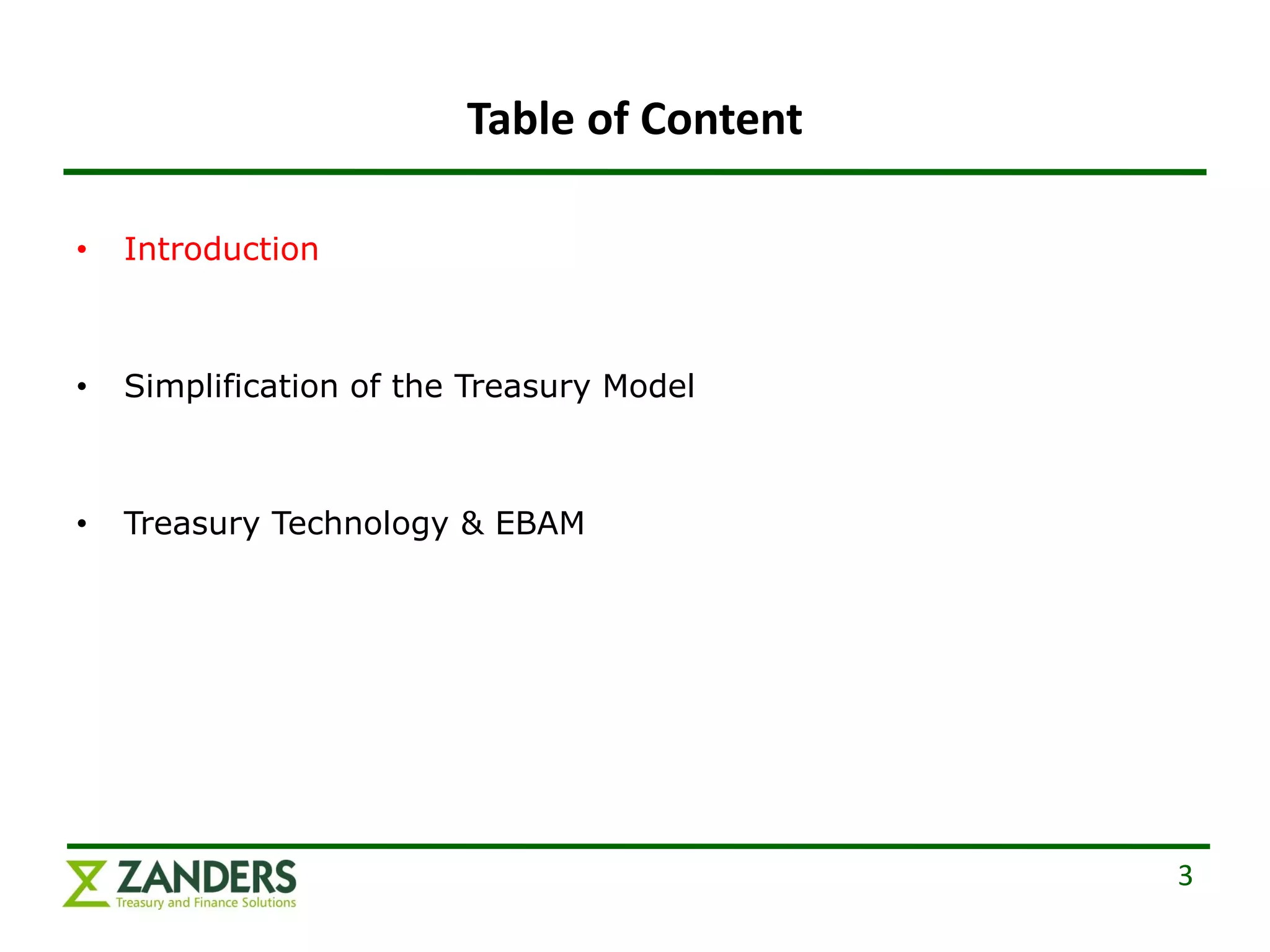 Table of Content

• Introduction

• Simplification of the Treasury Model

• Treasury Technology & EBAM

ZANDERS
Treasury and Finance Solutions

3